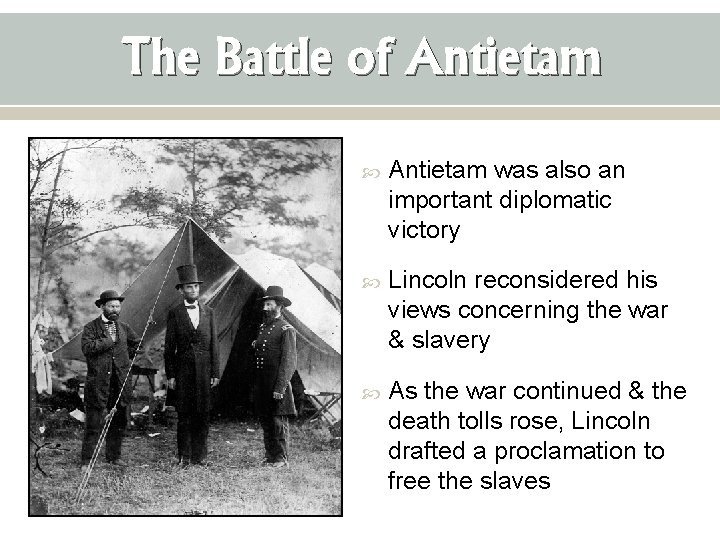 The Battle of Antietam

Antietam was also an important diplomatic victory

Lincoln reconsidered his views concerning the war & slavery

As the war continued & the death tolls rose, Lincoln drafted a proclamation to free the slaves